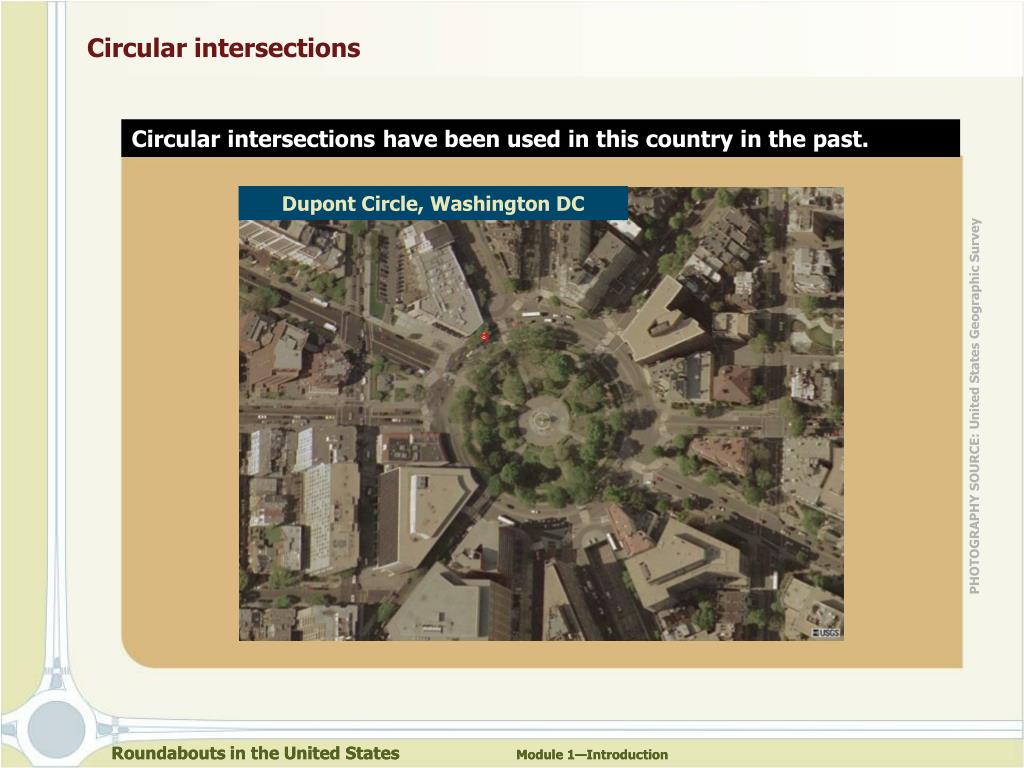 Circular intersections

Circular intersections have been used in this country in the past.

Dupont Circle, Washington DC

USGS

PHOTOGRAPHY SOURCE: United States Geographic Survey

Roundabouts in the United States

Module 1—Introduction